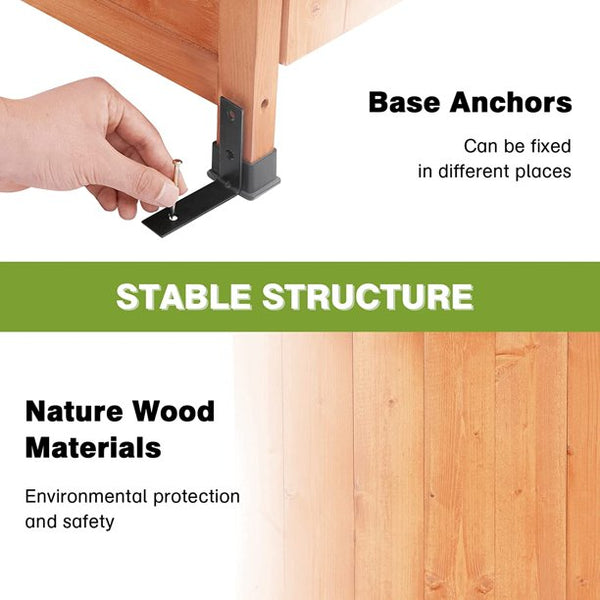 Base Anchors

Can be fixed in different places

STABLE STRUCTURE

Nature Wood Materials

Environmental protection and safety